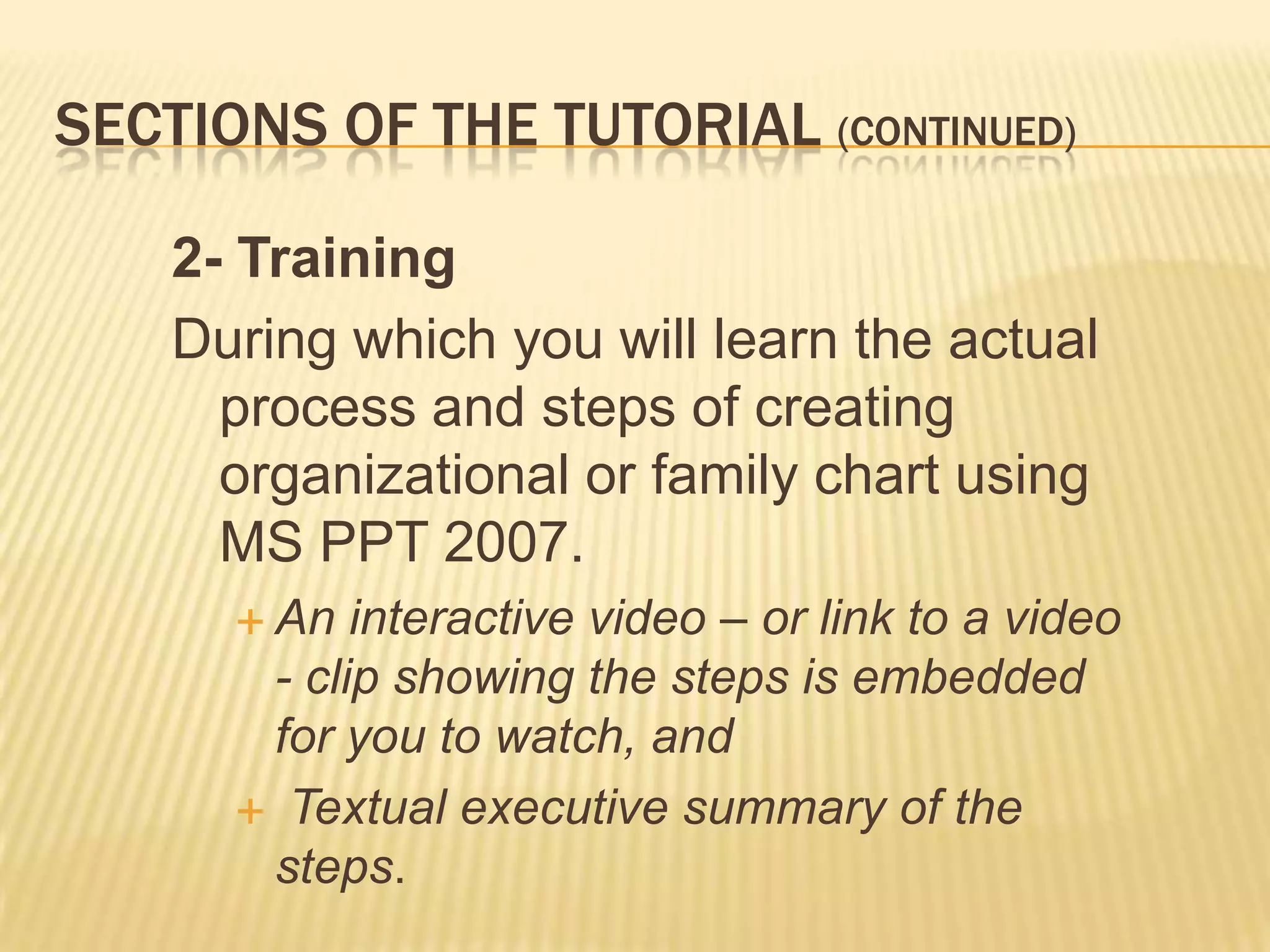 SECTIONS OF THE TUTORIAL (CONTINUED)

2- Training

During which you will learn the actual process and steps of creating organizational or family chart using MS PPT 2007.

+ An interactive video – or link to a video - clip showing the steps is embedded for you to watch, and

+ Textual executive summary of the steps.